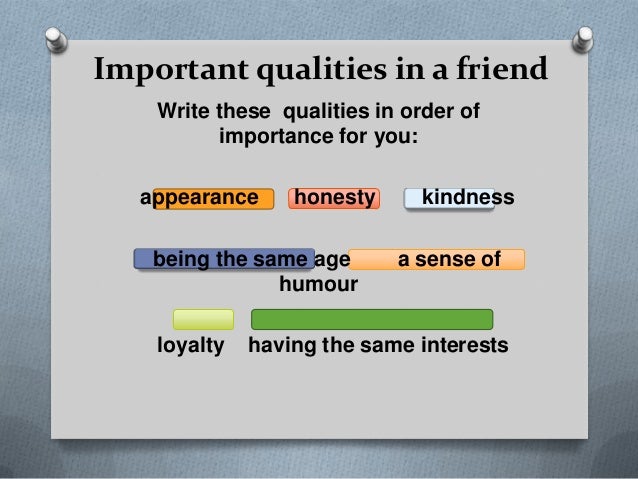 Important qualities in a friend

Write these qualities in order of importance for you:

appearance honesty kindness

being the same age a sense of humour

loyalty having the same interests